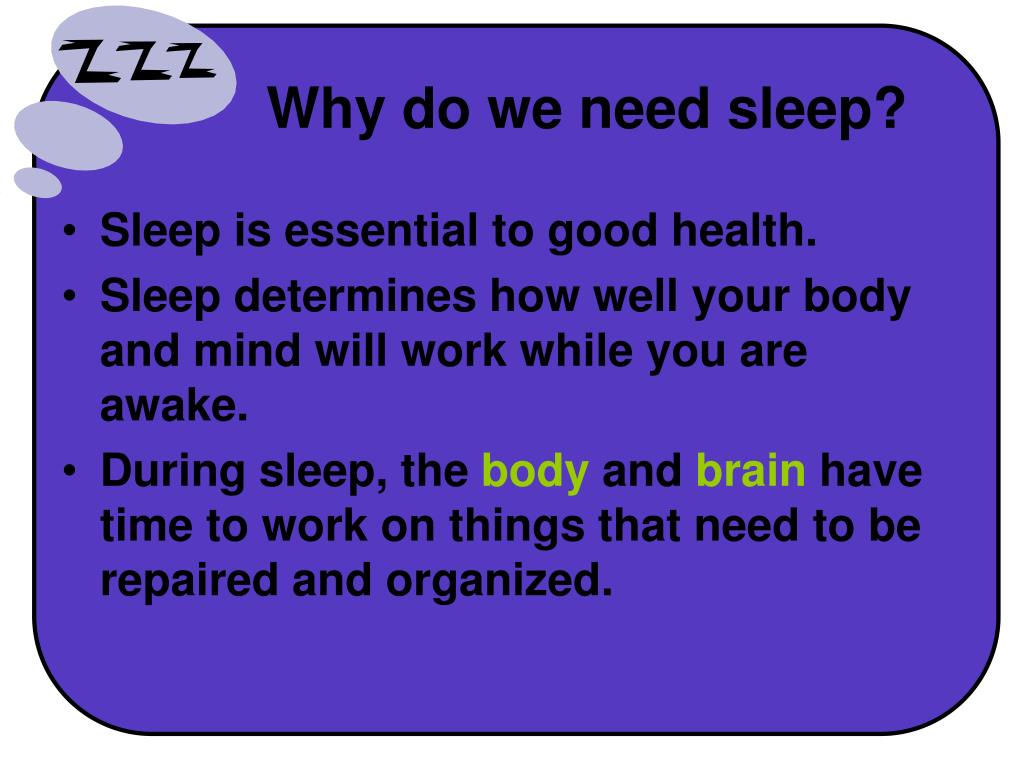 ZZZ

Why do we need sleep?

• Sleep is essential to good health.
• Sleep determines how well your body and mind will work while you are awake.
• During sleep, the body and brain have time to work on things that need to be repaired and organized.